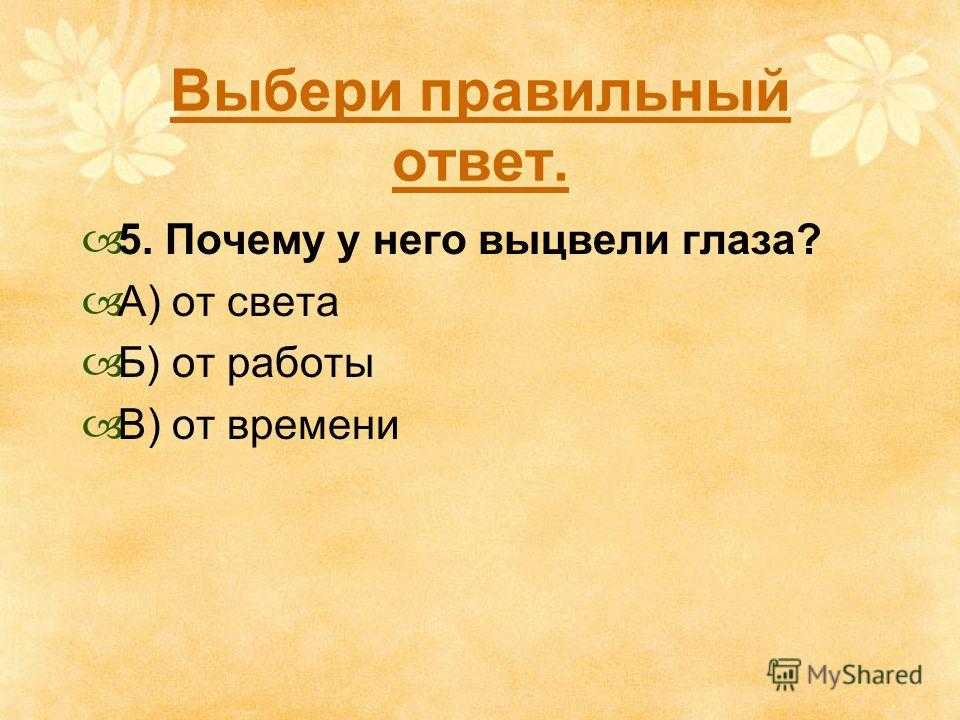 Выбери правильный ответ.

5. Почему у него выцвели глаза?

А) от света

Б) от работы

В) от времени

MyShared